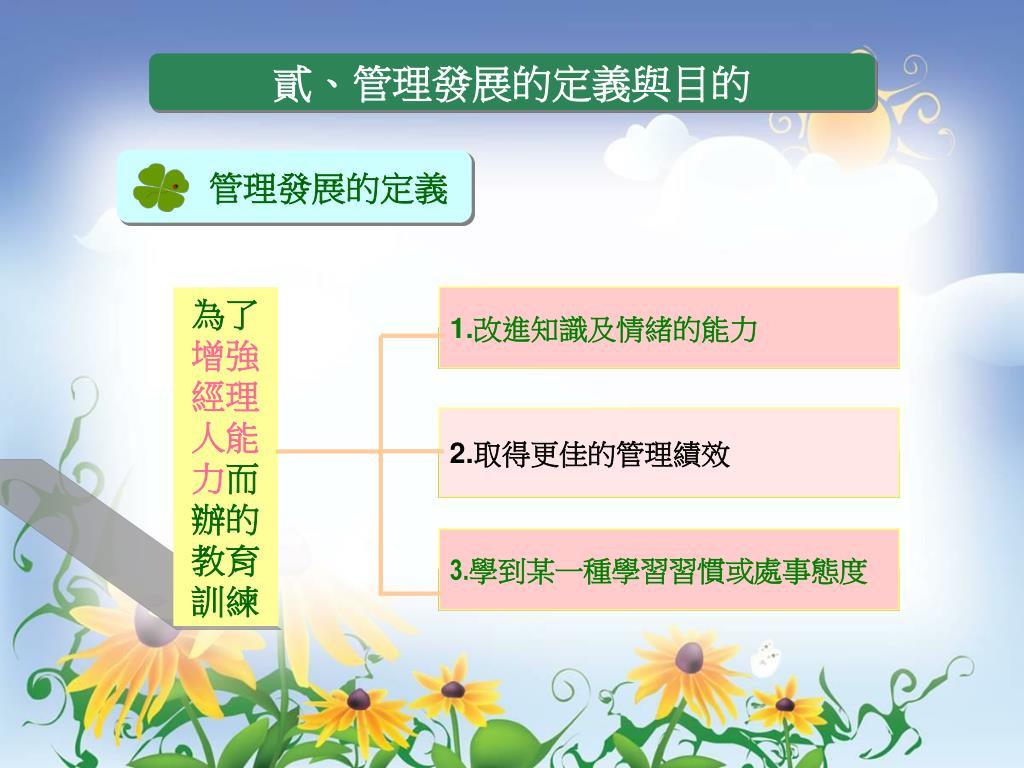 貳、管理發展的定義與目的

管理發展的定義

為了增強經理人能力而辦的教育訓練

1.改進知識及情緒的能力

2.取得更佳的管理績效

3.學到某一種學習習慣或處事態度